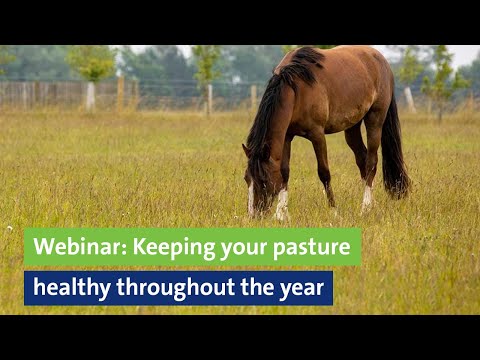 Webinar: Keeping your pasture

healthy throughout the year